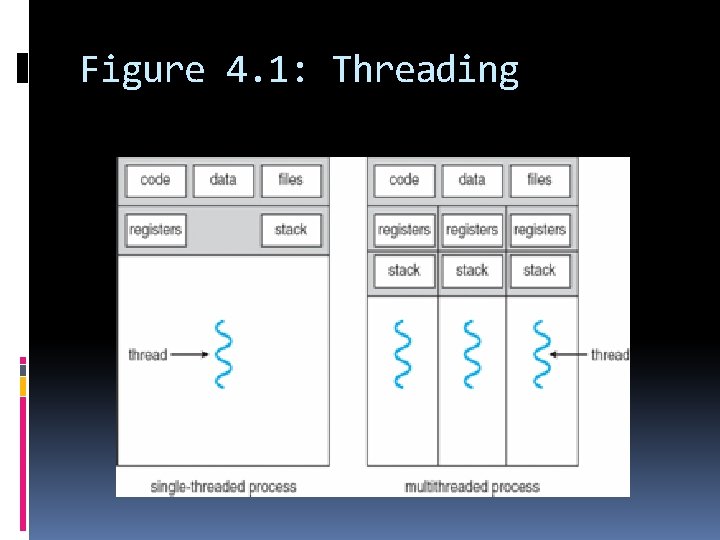 Figure 4.1: Threading

code data files

registers stack

thread

single-threaded process

code data files

registers registers registers

stack stack stack

thread

multithreaded process